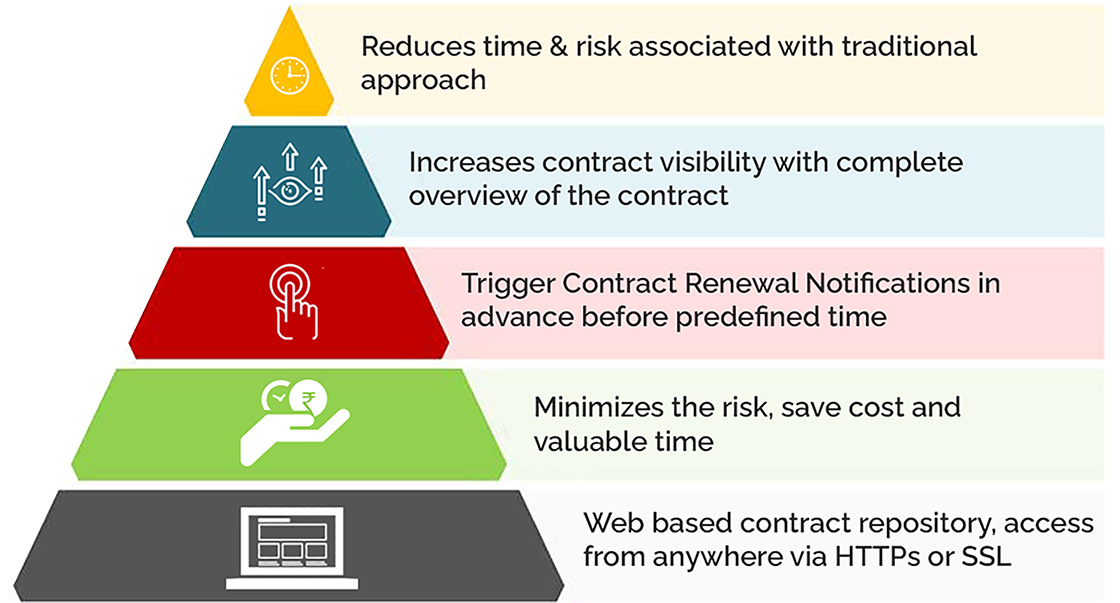 Reduces time & risk associated with traditional approach

Increases contract visibility with complete overview of the contract

Trigger Contract Renewal Notifications in advance before predefined time

Minimizes the risk, save cost and valuable time

Web based contract repository, access from anywhere via HTTPs or SSL